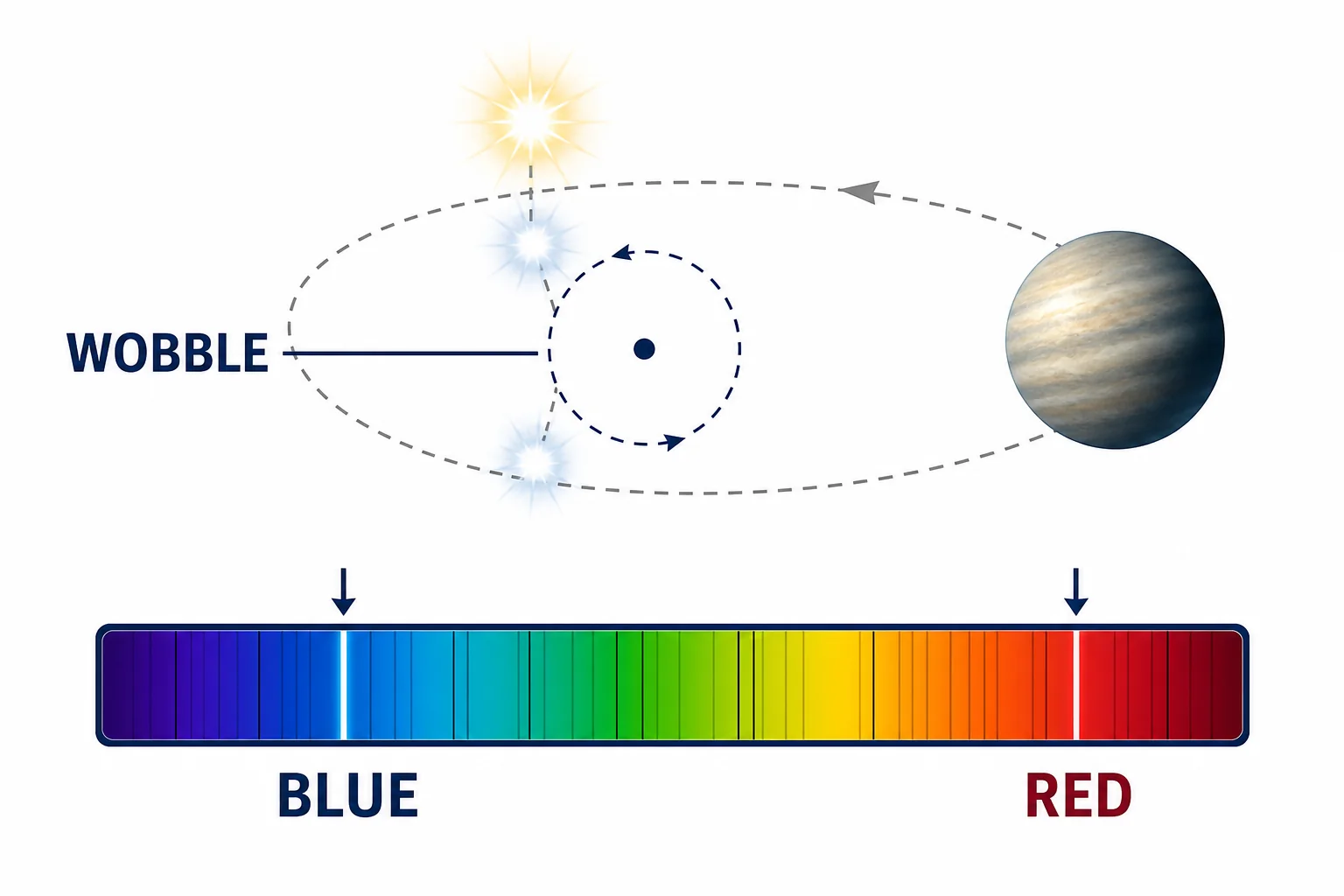 WOBBLE

BLUE

RED